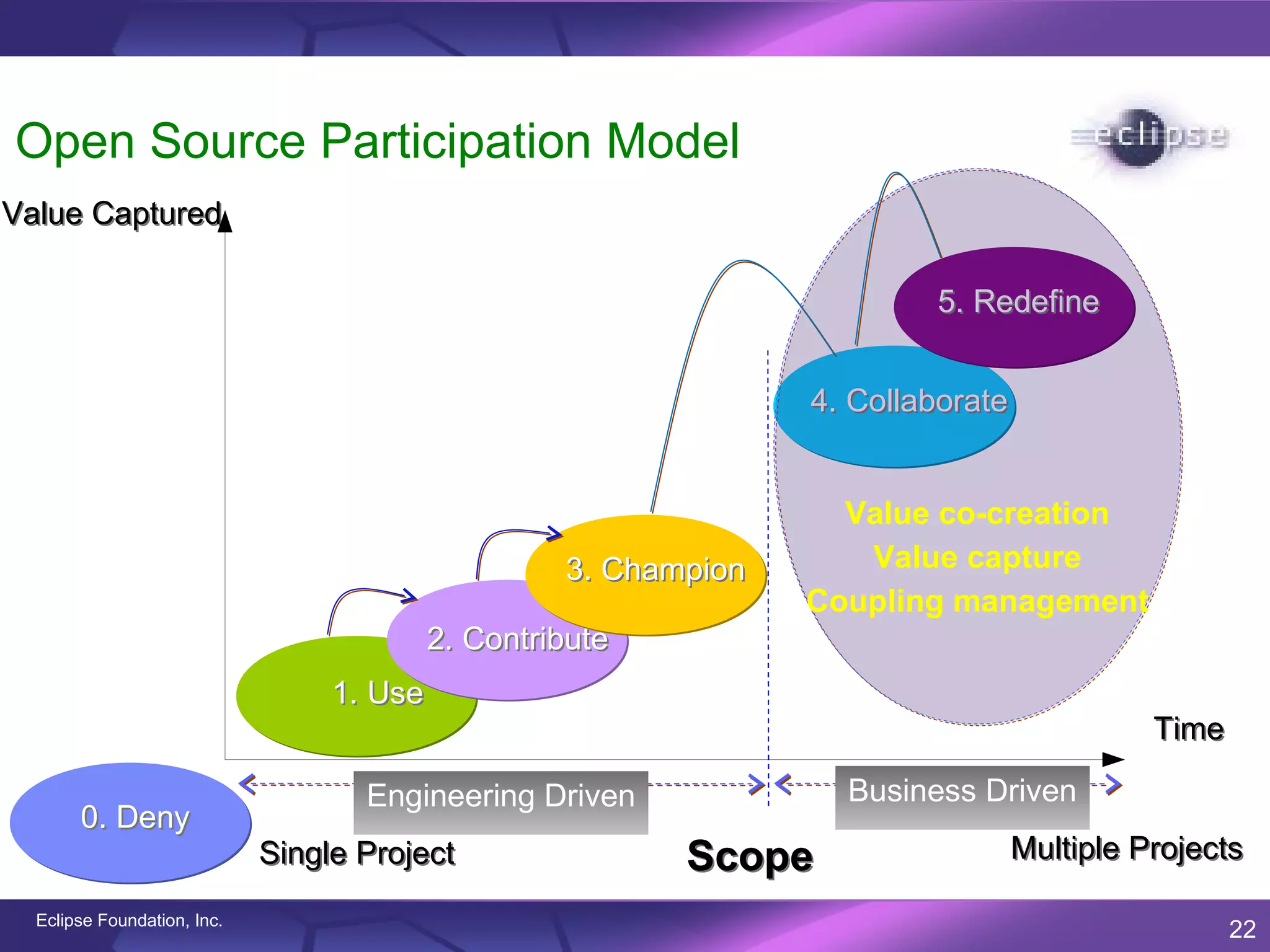 Open Source Participation Model

eclipse

Value Captured

5. Redefine

4. Collaborate

Value co-creation
Value capture
Coupling management

3. Champion

2. Contribute

1. Use

Time

0. Deny

Engineering Driven

Business Driven

Single Project

Scope

Multiple Projects

Eclipse Foundation, Inc.

22